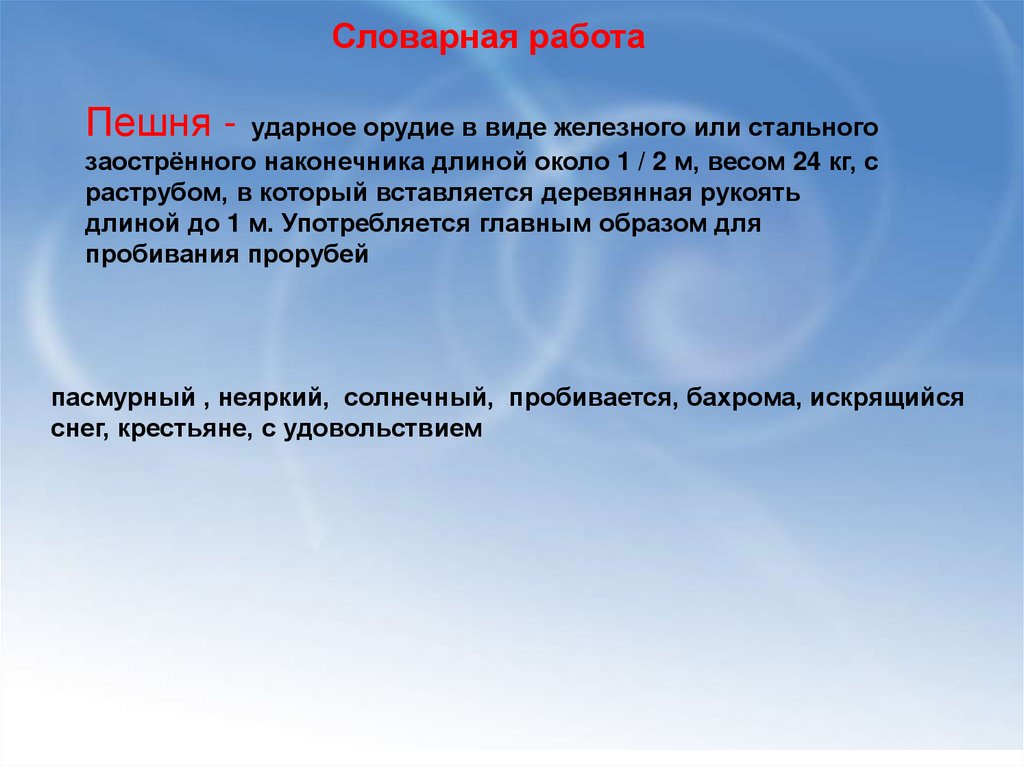 Словарная работа

Пешня - ударное орудие в виде железного или стального заострённого наконечника длиной около 1 / 2 м, весом 24 кг, с раструбом, в который вставляется деревянная рукоять длиной до 1 м. Употребляется главным образом для пробивания прорубей

пасмурный , неяркий, солнечный, пробивается, бахрома, искрящийся снег, крестьяне, с удовольствием